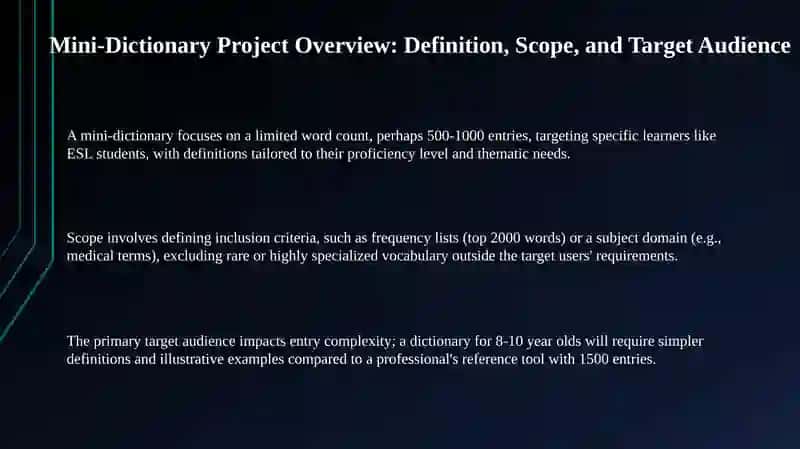 Mini-Dictionary Project Overview: Definition, Scope, and Target Audience

A mini-dictionary focuses on a limited word count, perhaps 500-1000 entries, targeting specific learners like ESL students, with definitions tailored to their proficiency level and thematic needs.

Scope involves defining inclusion criteria, such as frequency lists (top 2000 words) or a subject domain (e.g., medical terms), excluding rare or highly specialized vocabulary outside the target users' requirements.

The primary target audience impacts entry complexity; a dictionary for 8-10 year olds will require simpler definitions and illustrative examples compared to a professional's reference tool with 1500 entries.